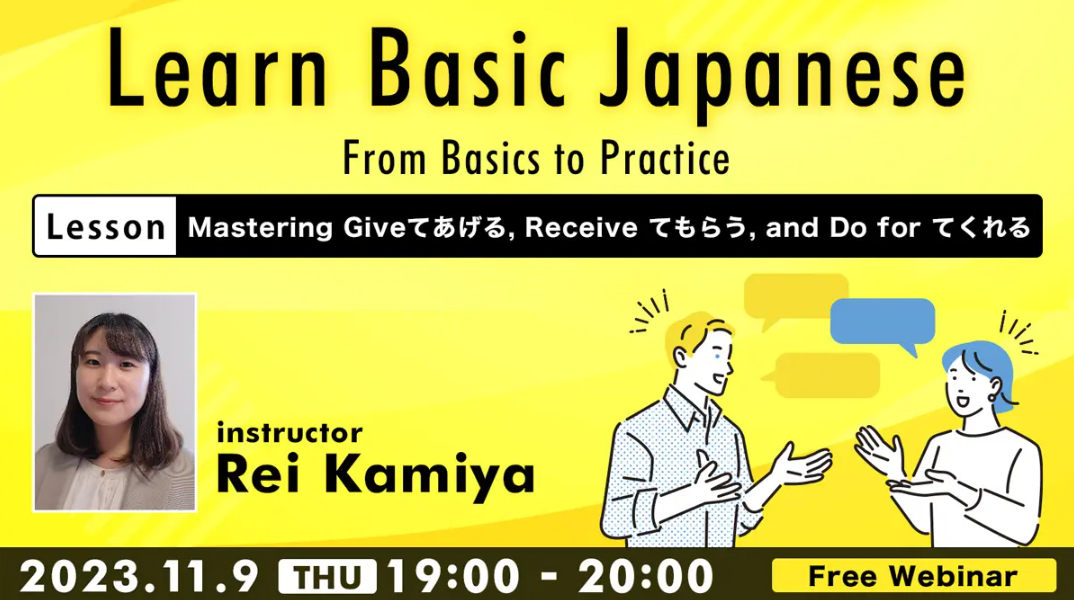 Learn Basic Japanese

From Basics to Practice

Lesson Mastering Giveてあげる, Receive てもらう, and Do for てくれる

instructor
Rei Kamiya

2023.11.9 THU 19:00 - 20:00 Free Webinar